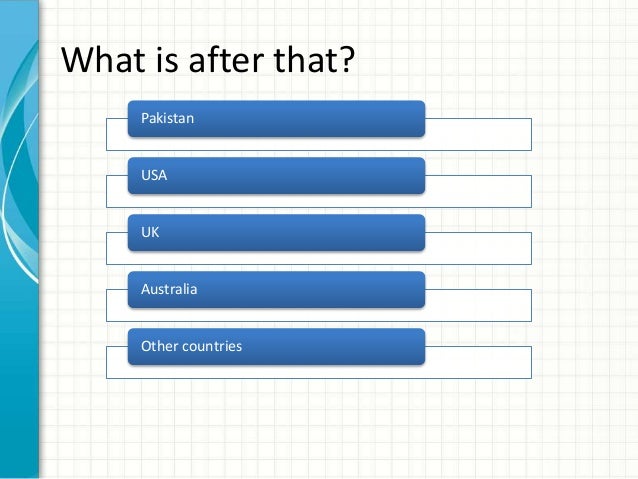 What is after that?

Pakistan

USA

UK

Australia

Other countries